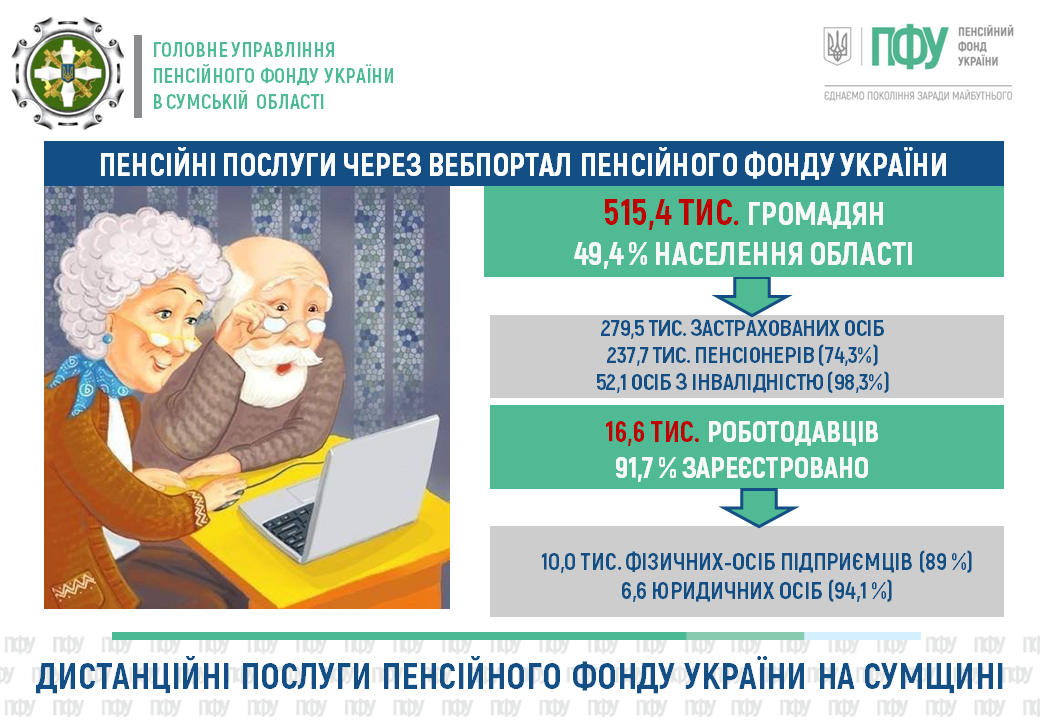 ГОЛОВНЕ УПРАВЛІННЯ
ПЕНСІЙНОГО ФОНДУ УКРАЇНИ
В СУМСЬКІЙ ОБЛАСТІ

ПФУ ПЕНСІЙНИЙ ФОНД УКРАЇНИ
ЄДНАЄМО ПОКОЛІННЯ ЗАРАДИ МАЙБУТНЬОГО

ПЕНСІЙНІ ПОСЛУГИ ЧЕРЕЗ ВЕБПОРТАЛ ПЕНСІЙНОГО ФОНДУ УКРАЇНИ

515,4 ТИС. ГРОМАДЯН
49,4 % НАСЕЛЕННЯ ОБЛАСТІ

279,5 ТИС. ЗАСТРАХОВАНИХ ОСІБ
237,7 ТИС. ПЕНСІОНЕРІВ (74,3%)
52,1 ОСІБ З ІНВАЛІДНІСТЮ (98,3%)

16,6 ТИС. РОБОТОДАВЦІВ
91,7 % ЗАРЕЄСТРОВАНО

10,0 ТИС. ФІЗИЧНИХ-ОСІБ ПІДПРИЄМЦІВ (89 %)
6,6 ЮРИДИЧНИХ ОСІБ (94,1 %)

ДИСТАНЦІЙНІ ПОСЛУГИ ПЕНСІЙНОГО ФОНДУ УКРАЇНИ НА СУМЩИНІ